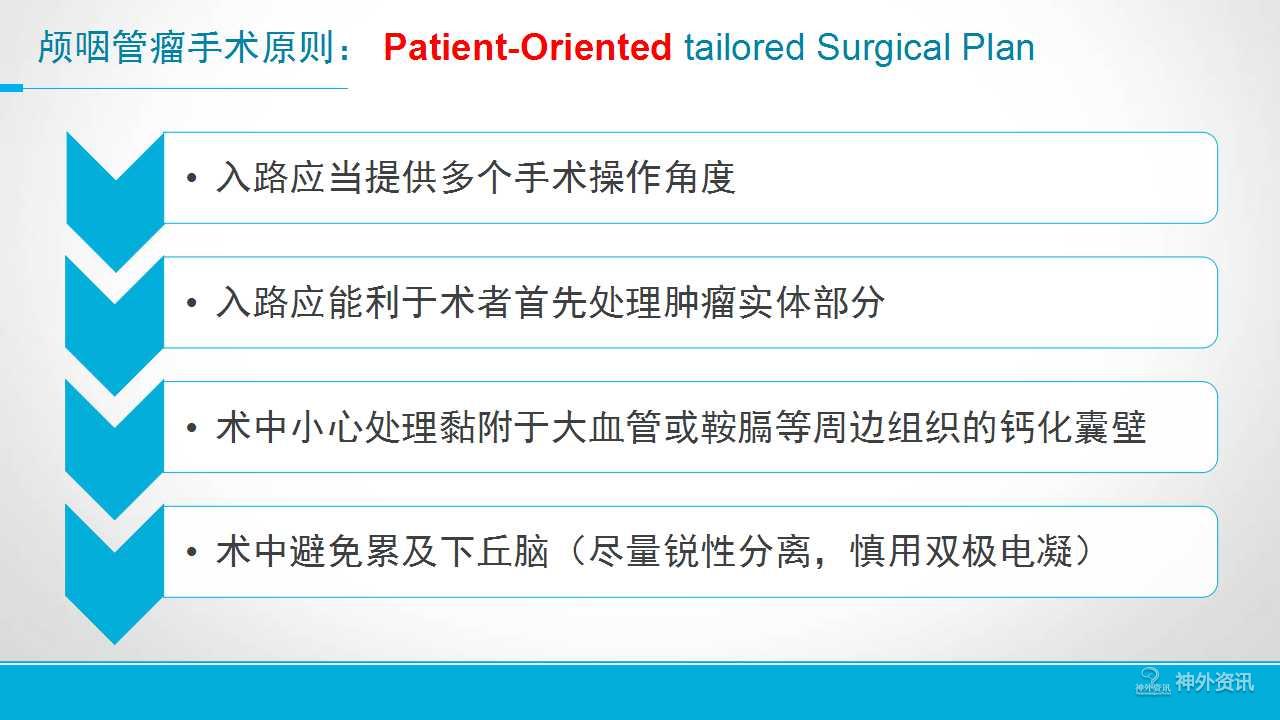 颅咽管瘤手术原则： Patient-Oriented tailored Surgical Plan

• 入路应当提供多个手术操作角度

• 入路应能利于术者首先处理肿瘤实体部分

• 术中小心处理黏附于大血管或鞍膈等周边组织的钙化囊壁

• 术中避免累及下丘脑（尽量锐性分离，慎用双极电凝）

神外资讯 神外资讯